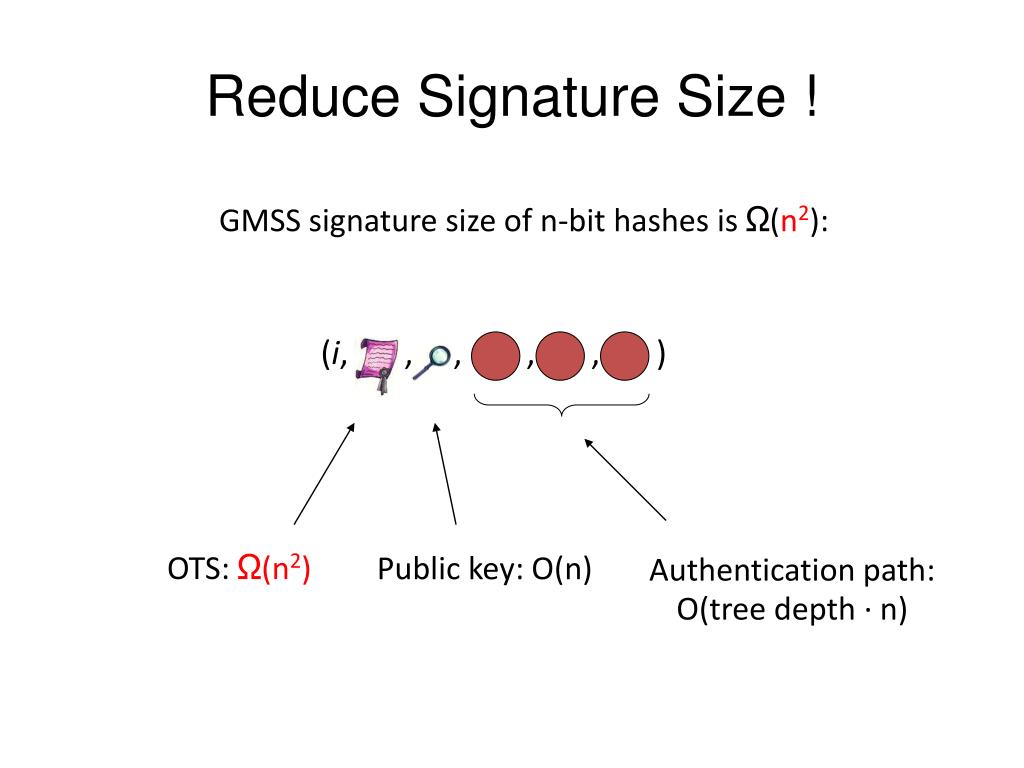 Reduce Signature Size !

GMSS signature size of n-bit hashes is $\Omega(n^2)$:

($i$, , , , , )

OTS: $\Omega(n^2)$

Public key: O(n)

Authentication path: O(tree depth · n)